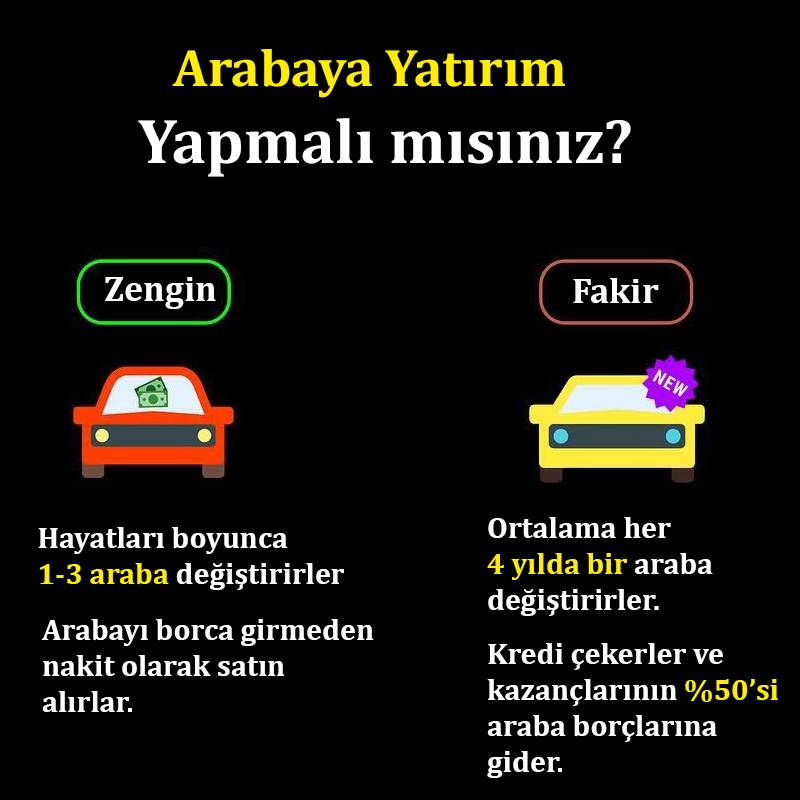 Arabaya Yatırım
Yapmalı mısınız?

Zengin

Hayatları boyunca 1-3 araba değiştirirler

Arabayı borca girmeden nakit olarak satın alırlar.

Fakir

NEW

Ortalama her 4 yılda bir araba değiştirirler.

Kredi çekerler ve kazançlarının %50'si araba borçlarına gider.